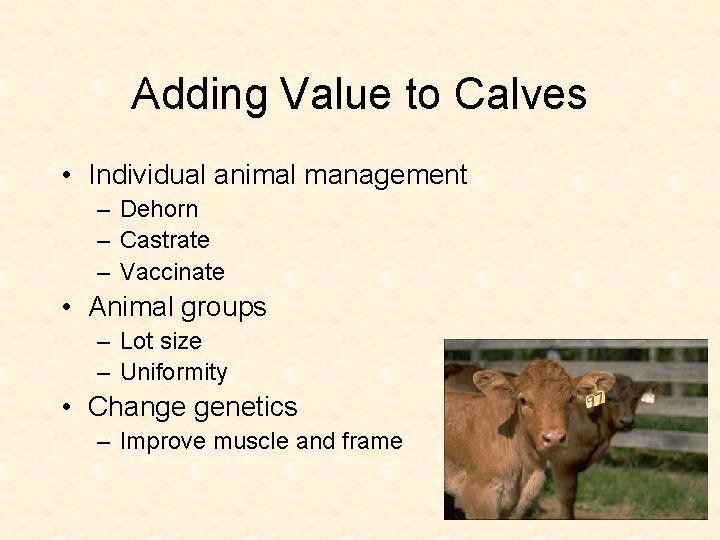 Adding Value to Calves

• Individual animal management
– Dehorn
– Castrate
– Vaccinate
• Animal groups
– Lot size
– Uniformity
• Change genetics
– Improve muscle and frame

97